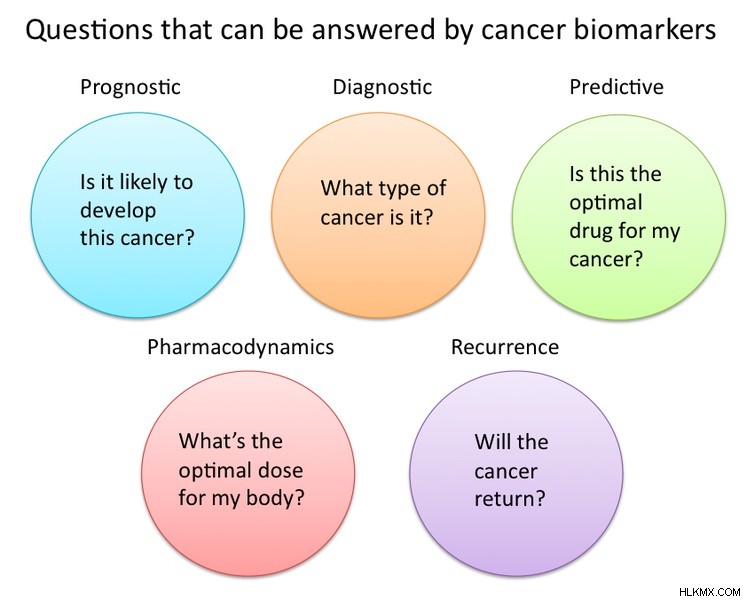 Questions that can be answered by cancer biomarkers

Prognostic

Is it likely to develop this cancer?

Diagnostic

What type of cancer is it?

Predictive

Is this the optimal drug for my cancer?

Pharmacodynamics

What's the optimal dose for my body?

Recurrence

Will the cancer return?

HLKMX.COM